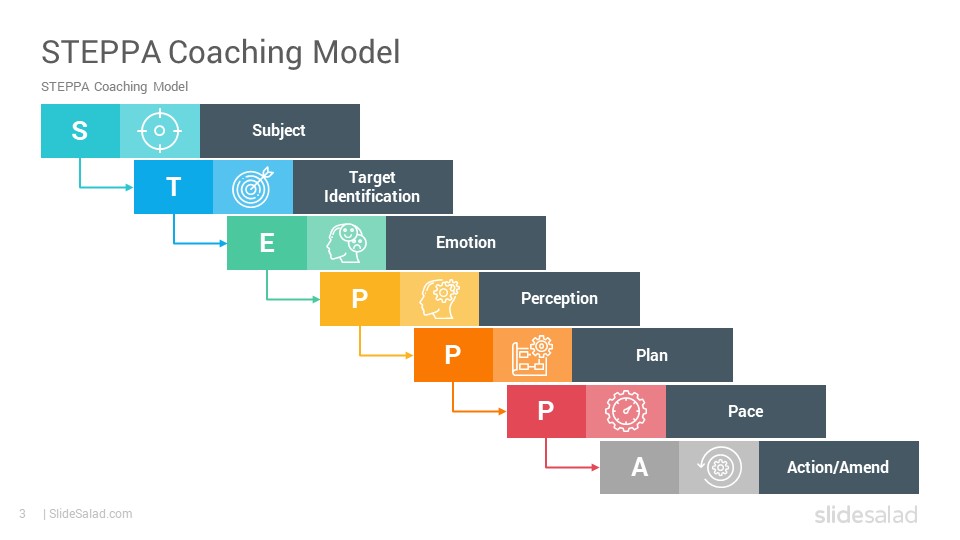 STEPPA Coaching Model

STEPPA Coaching Model

S Subject

T Target Identification

E Emotion

P Perception

P Plan

P Pace

A Action/Amend

3 | SlideSalad.com

slidesalad